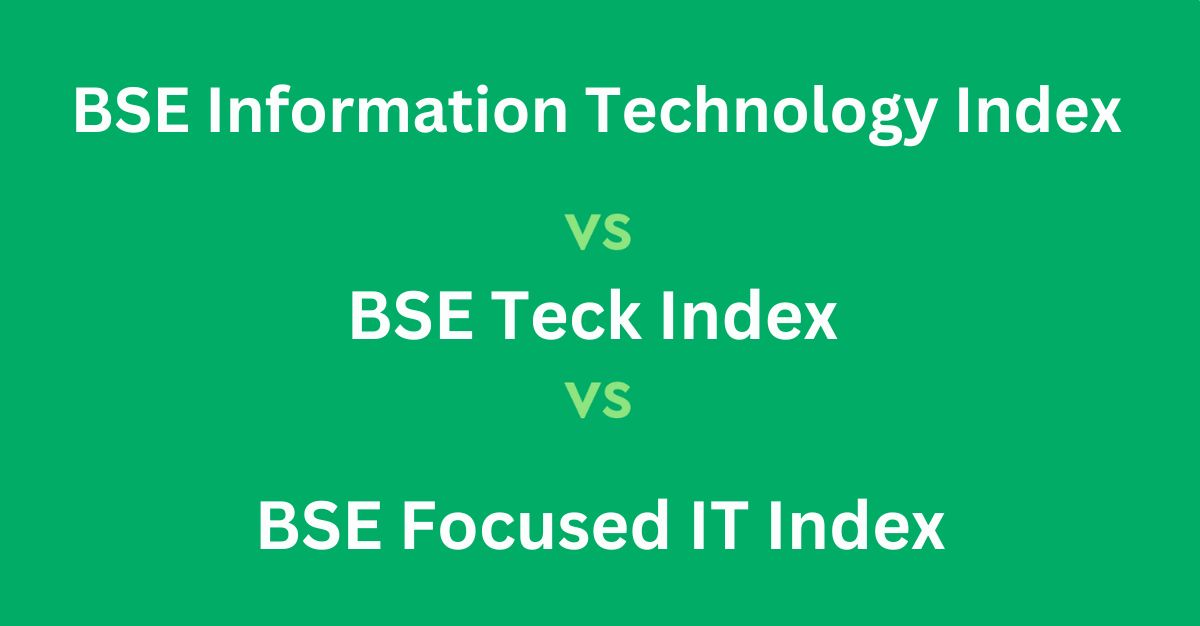 BSE Information Technology Index

vs

BSE Teck Index

vs

BSE Focused IT Index